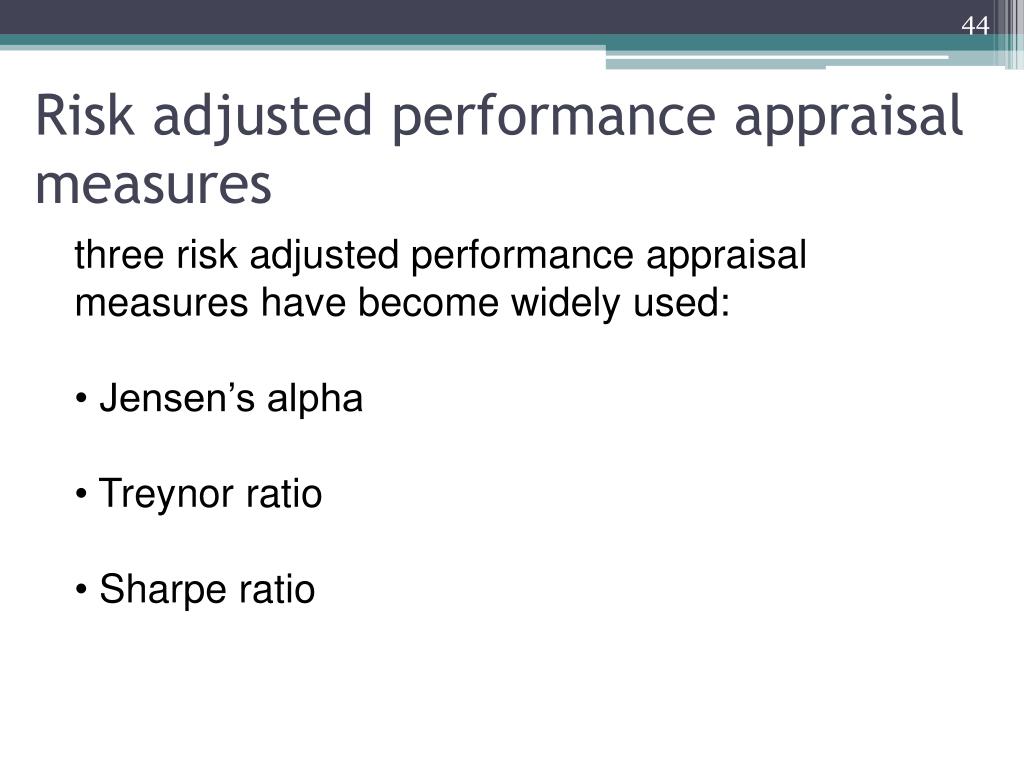 44

Risk adjusted performance appraisal measures

three risk adjusted performance appraisal measures have become widely used:

• Jensen’s alpha

• Treynor ratio

• Sharpe ratio